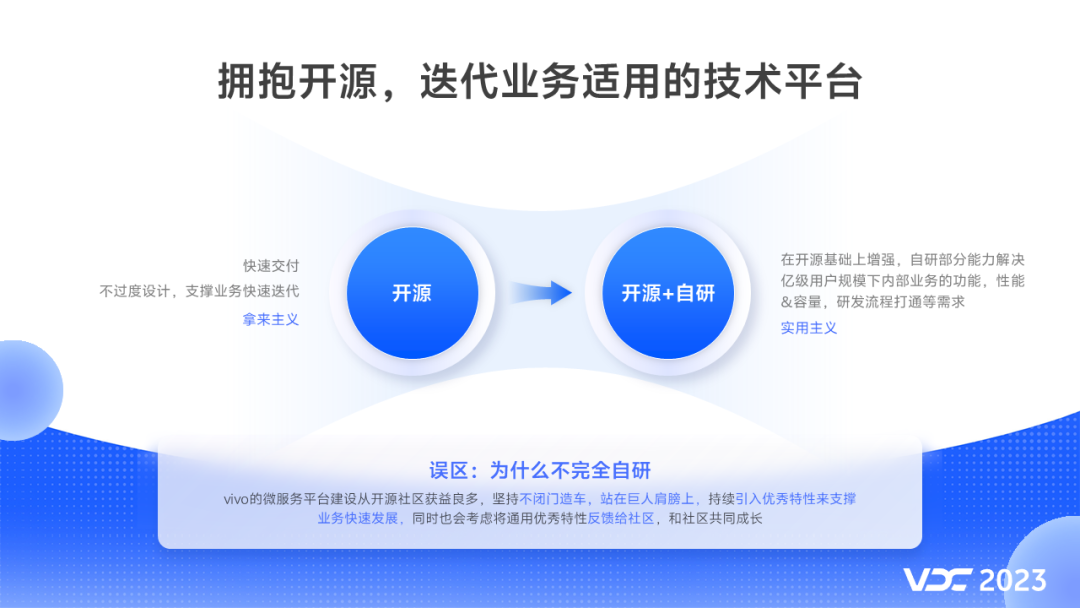 拥抱开源，迭代业务适用的技术平台

快速交付
不过度设计，支撑业务快速迭代
拿来主义

开源

开源+自研

在开源基础上增强，自研部分能力解决亿级用户规模下内部业务的功能，性能&容量，研发流程打通等需求
实用主义

误区：为什么不完全自研
vivo的微服务平台建设从开源社区获益良多，坚持不闭门造车，站在巨人肩膀上，持续引入优秀特性来支撑业务快速发展，同时也会考虑将通用优秀特性反馈给社区，和社区共同成长

VDC 2023